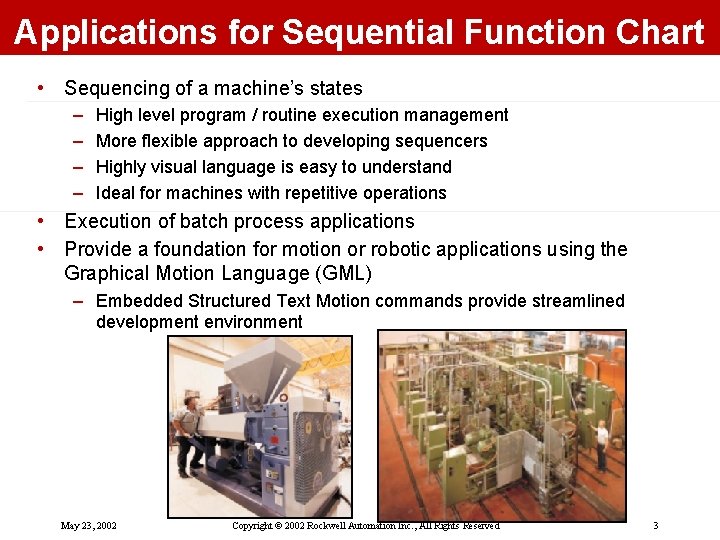 Applications for Sequential Function Chart

• Sequencing of a machine's states
– High level program / routine execution management
– More flexible approach to developing sequencers
– Highly visual language is easy to understand
– Ideal for machines with repetitive operations
• Execution of batch process applications
• Provide a foundation for motion or robotic applications using the Graphical Motion Language (GML)
– Embedded Structured Text Motion commands provide streamlined development environment

May 23, 2002 Copyright © 2002 Rockwell Automation Inc., All Rights Reserved 3